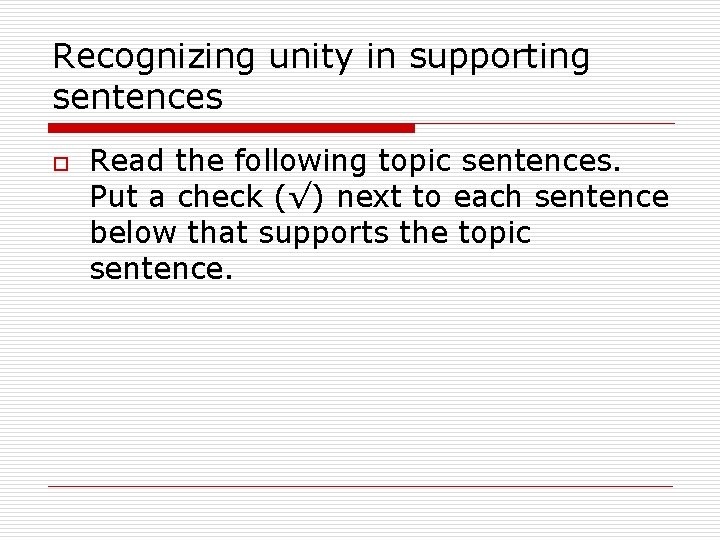 Recognizing unity in supporting sentences

Read the following topic sentences. Put a check (√) next to each sentence below that supports the topic sentence.